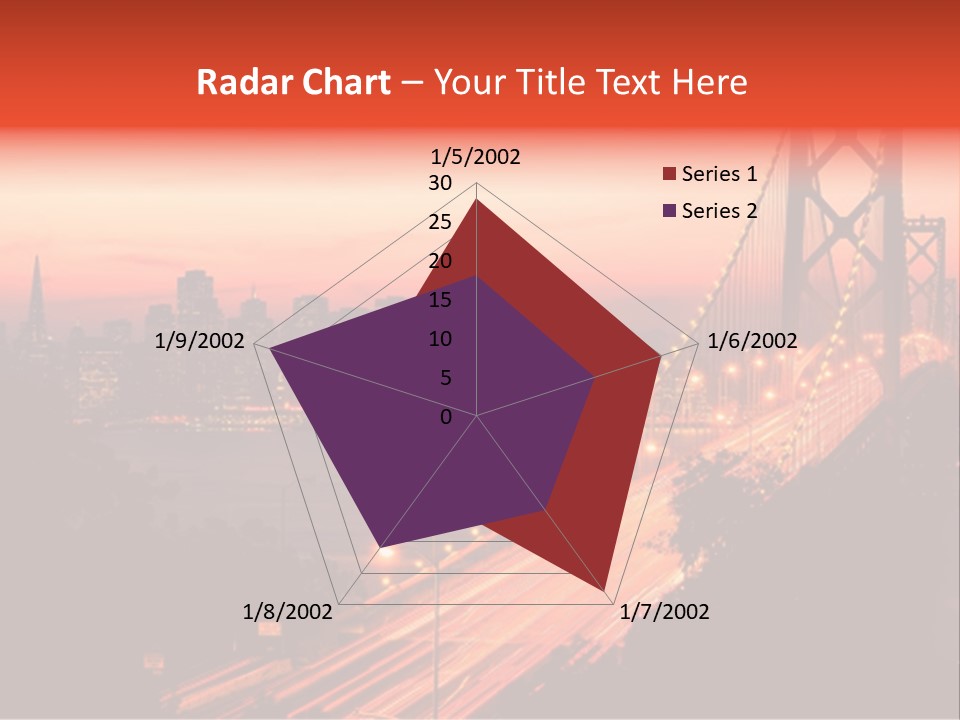 Radar Chart – Your Title Text Here

1/5/2002
30
25
20
15
10
5
0
1/6/2002
1/7/2002
1/8/2002
1/9/2002

Series 1
Series 2